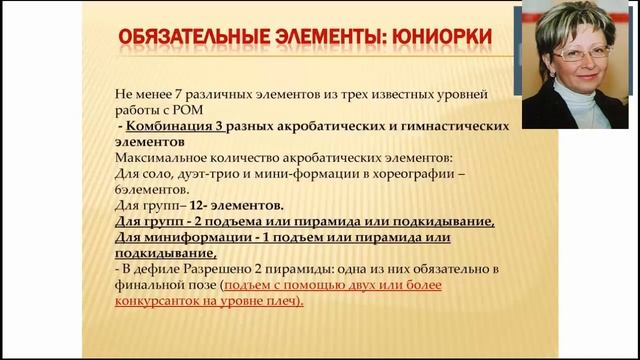 ОБЯЗАТЕЛЬНЫЕ ЭЛЕМЕНТЫ: ЮНИОРКИ

Не менее 7 различных элементов из трех известных уровней работы с РОМ
- Комбинация 3 разных акробатических и гимнастических элементов
Максимальное количество акробатических элементов:
Для соло, дуэт-трио и мини-формации в хореографии – 6элементов.
Для групп– 12- элементов.
Для групп - 2 подъема или пирамида или подкидывание,
Для миниформации - 1 подъем или пирамида или подкидывание,
- В дефиле Разрешено 2 пирамиды: одна из них обязательно в финальной позе (подъем с помощью двух или более конкурсанток на уровне плеч).